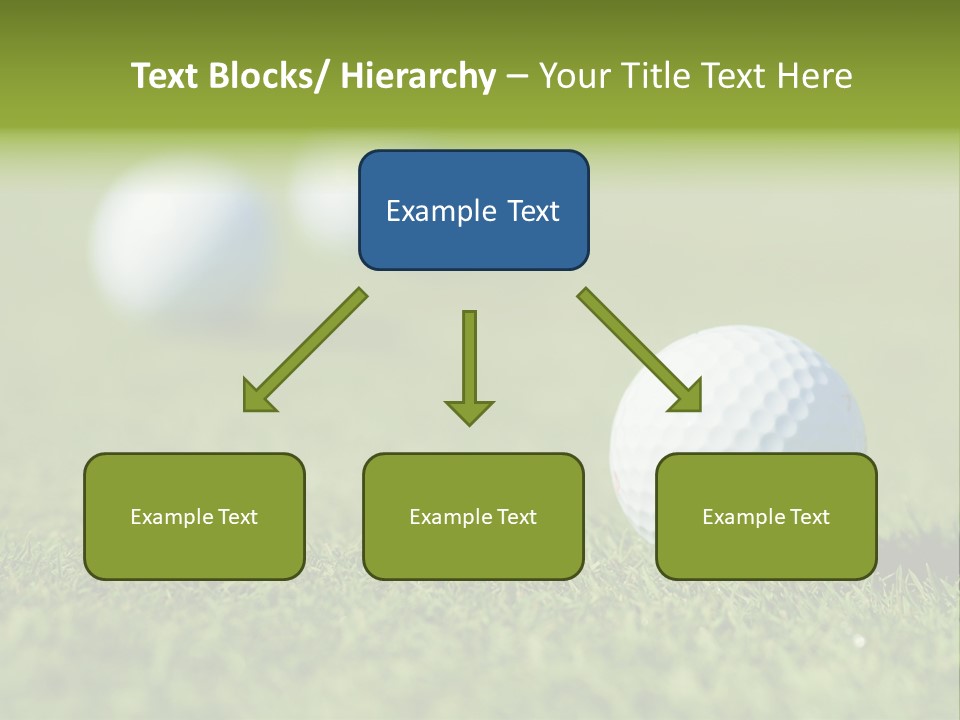 Text Blocks/ Hierarchy – Your Title Text Here

Example Text

Example Text

Example Text

Example Text